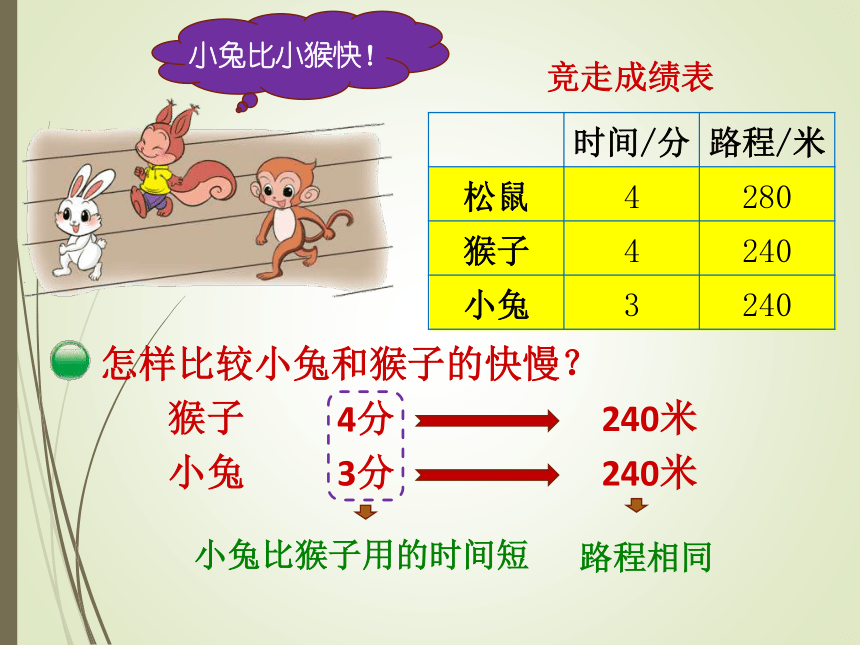 小兔比小猴快！

竞走成绩表

|  | 时间/分 | 路程/米 |
|---|---|---|
| 松鼠 | 4 | 280 |
| 猴子 | 4 | 240 |
| 小兔 | 3 | 240 |

怎样比较小兔和猴子的快慢？

猴子 4分 240米

小兔 3分 240米

小兔比猴子用的时间短 路程相同